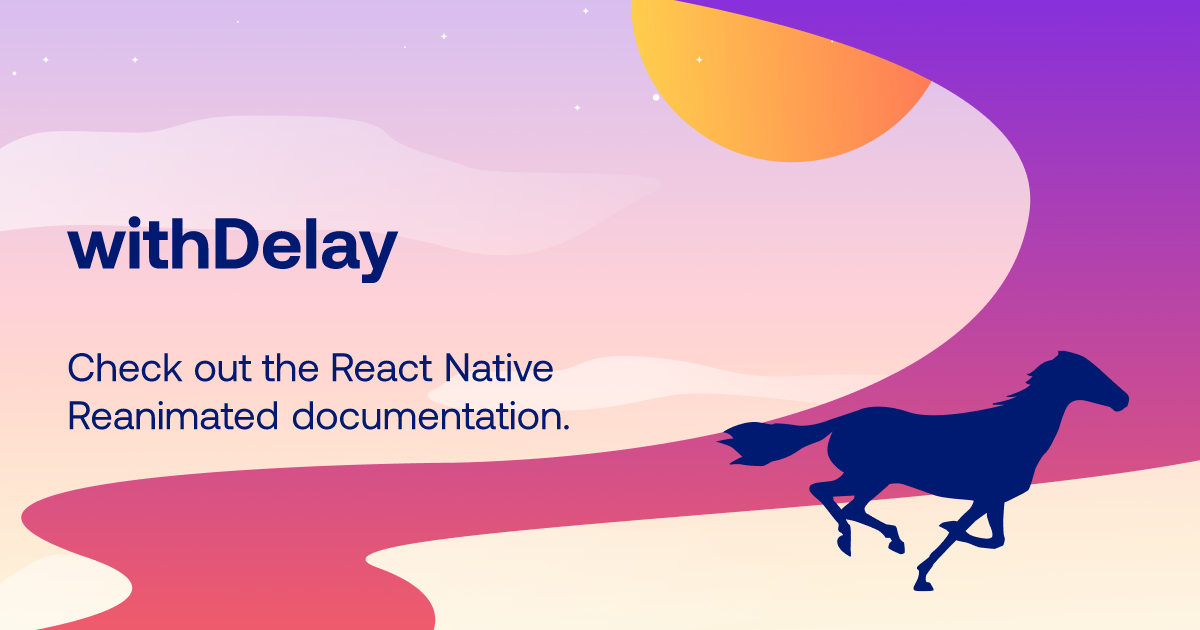 withDelay

Check out the React Native Reanimated documentation.